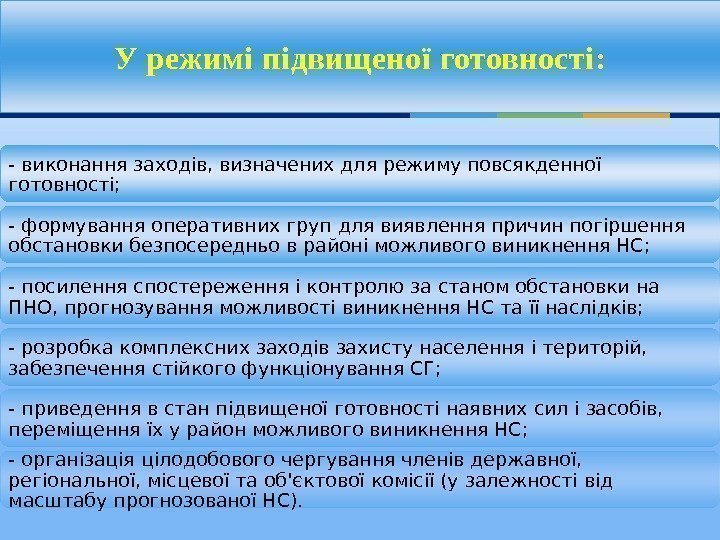 У режимі підвищеної готовності:

- виконання заходів, визначених для режиму повсякденної готовності;

- формування оперативних груп для виявлення причин погіршення обстановки безпосередньо в районі можливого виникнення НС;

- посилення спостереження і контролю за станом обстановки на ПНО, прогнозування можливості виникнення НС та її наслідків;

- розробка комплексних заходів захисту населення і територій, забезпечення стійкого функціонування СГ;

- приведення в стан підвищеної готовності наявних сил і засобів, переміщення їх у район можливого виникнення НС;

- організація цілодобового чергування членів державної, регіональної, місцевої та об'єктової комісії (у залежності від масштабу прогнозованої НС).